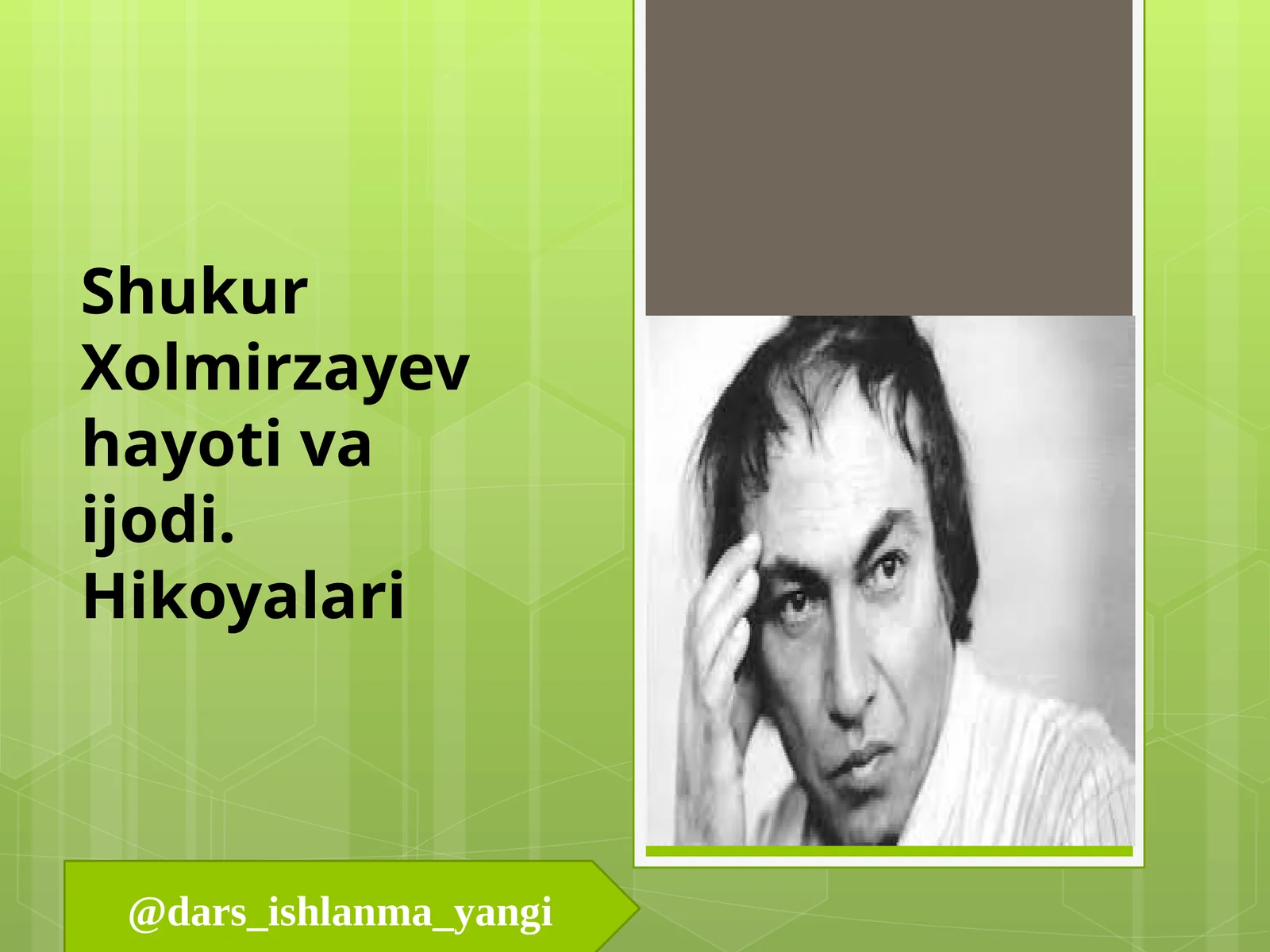 Shukur Xolmirzayev hayoti va ijodi. Hikoyalari

@dars_ishlanma_yangi